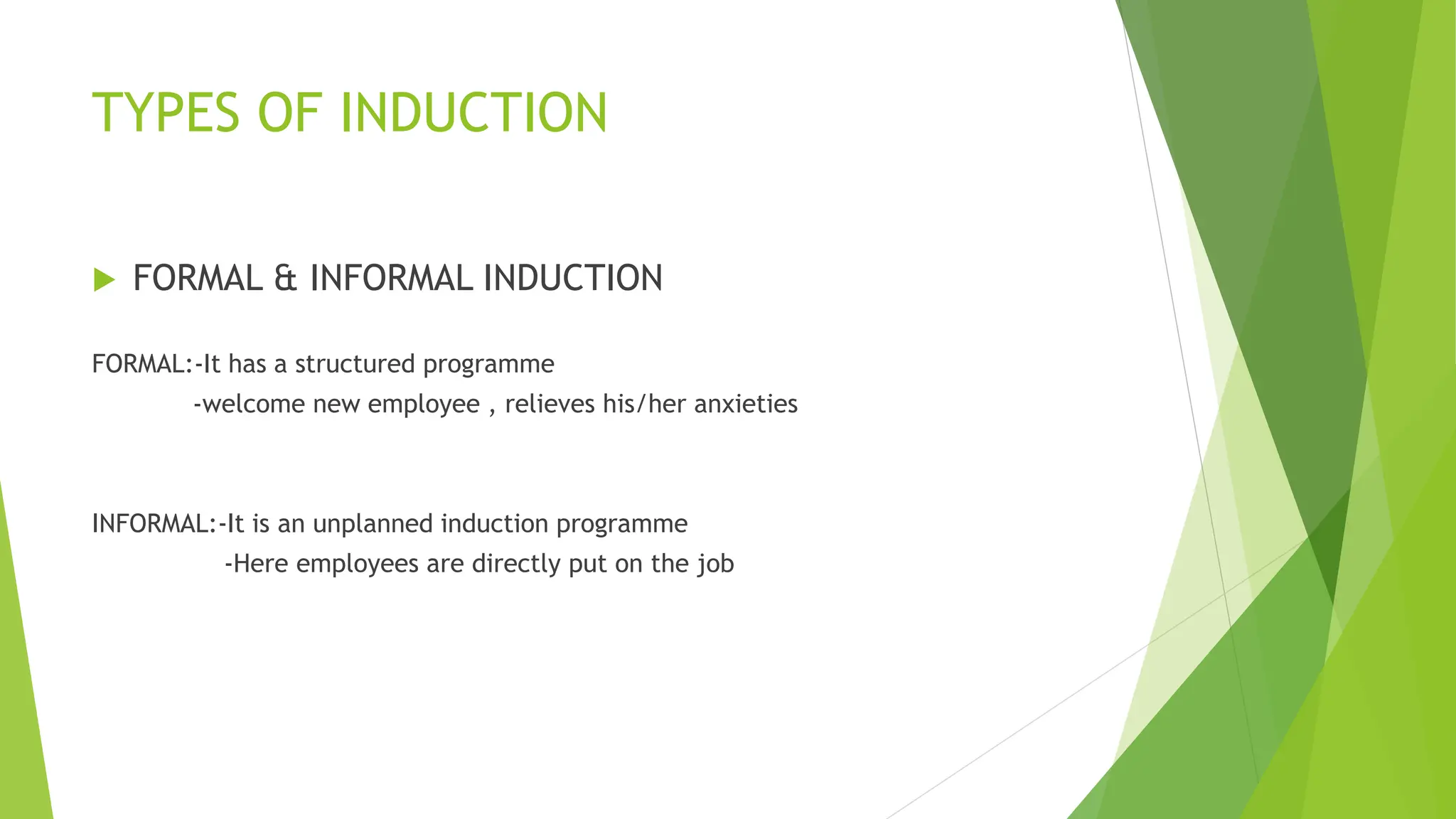 TYPES OF INDUCTION

FORMAL & INFORMAL INDUCTION

FORMAL:-It has a structured programme
-welcome new employee , relieves his/her anxieties

INFORMAL:-It is an unplanned induction programme
-Here employees are directly put on the job